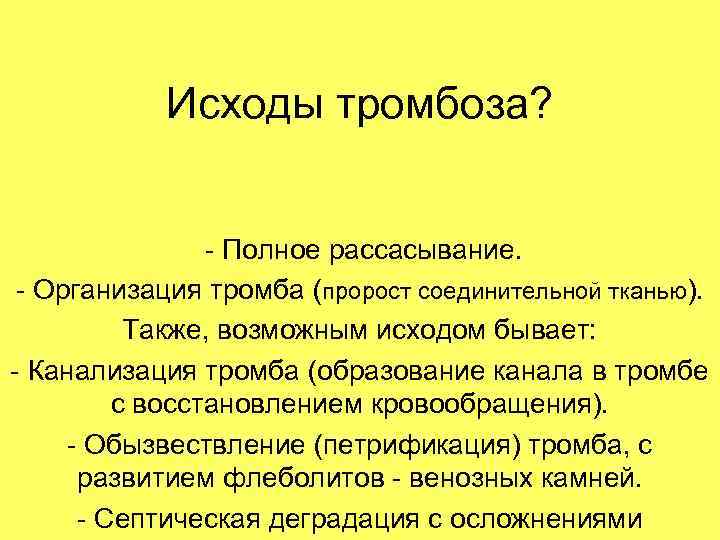 Исходы тромбоза?

- Полное рассасывание.
- Организация тромба (пророст соединительной тканью).
Также, возможным исходом бывает:
- Канализация тромба (образование канала в тромбе с восстановлением кровообращения).
- Обызвествление (петрификация) тромба, с развитием флеболитов - венозных камней.
- Септическая деградация с осложнениями